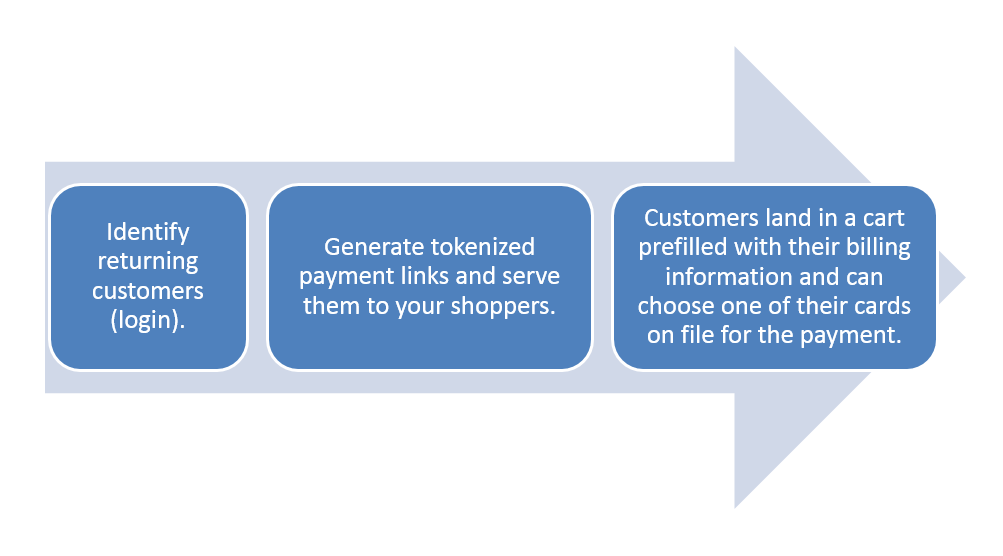 Identify returning customers (login).

Generate tokenized payment links and serve them to your shoppers.

Customers land in a cart prefilled with their billing information and can choose one of their cards on file for the payment.